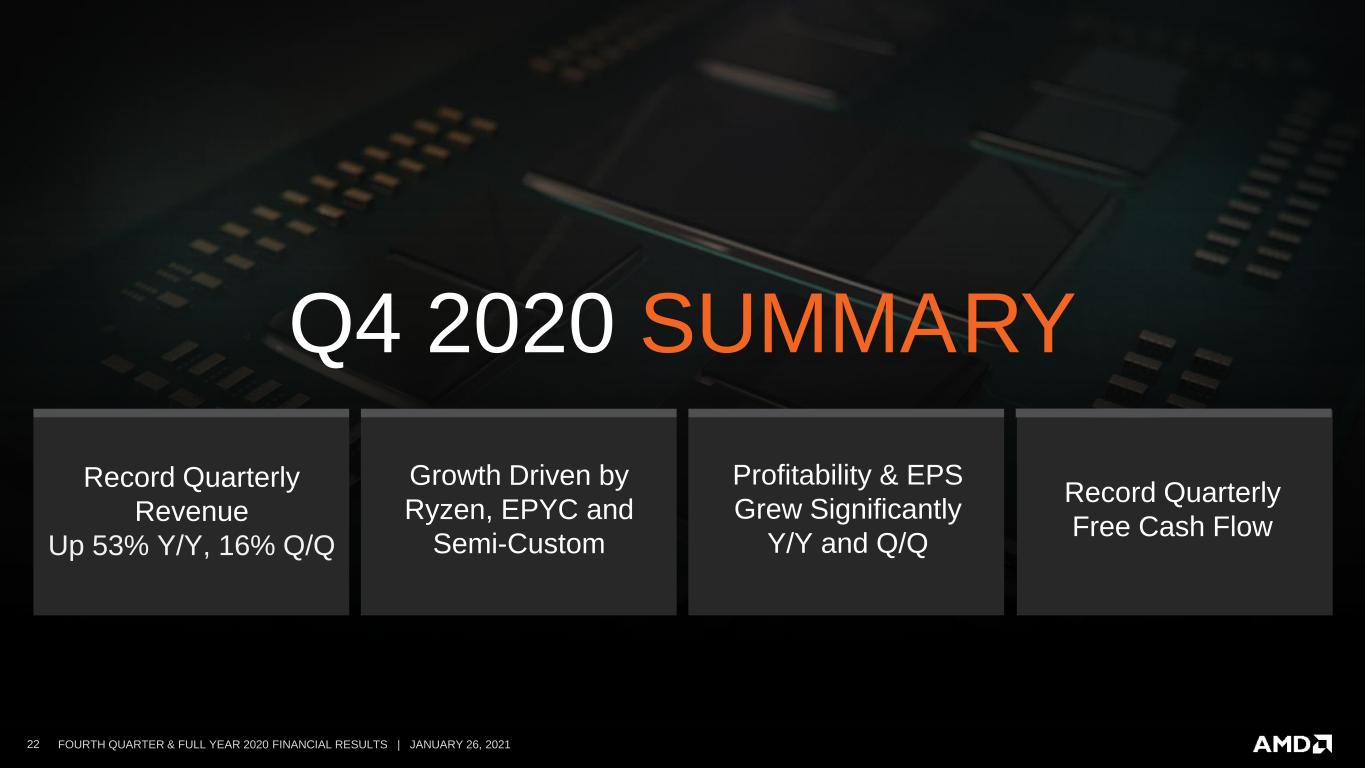 Q4 2020 SUMMARY

Record Quarterly Revenue Up 53% Y/Y, 16% Q/Q

Growth Driven by Ryzen, EPYC and Semi-Custom

Profitability & EPS Grew Significantly Y/Y and Q/Q

Record Quarterly Free Cash Flow

22 FOURTH QUARTER & FULL YEAR 2020 FINANCIAL RESULTS | JANUARY 26, 2021

AMD